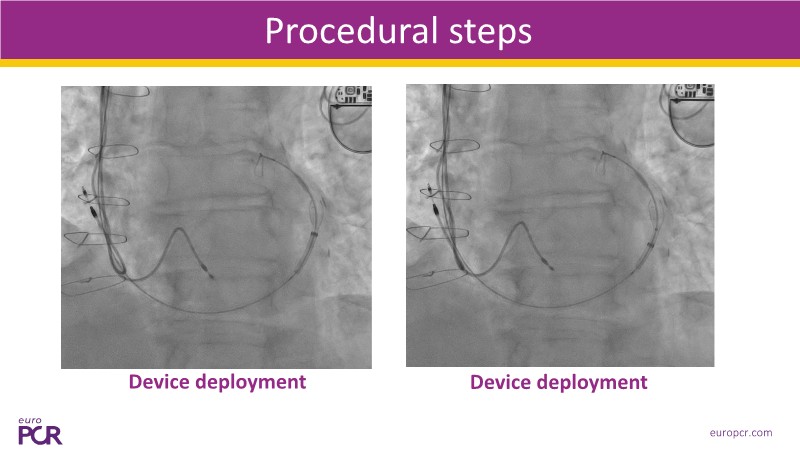 Procedural steps

Device deployment

Device deployment

euro PCR

europcr.com